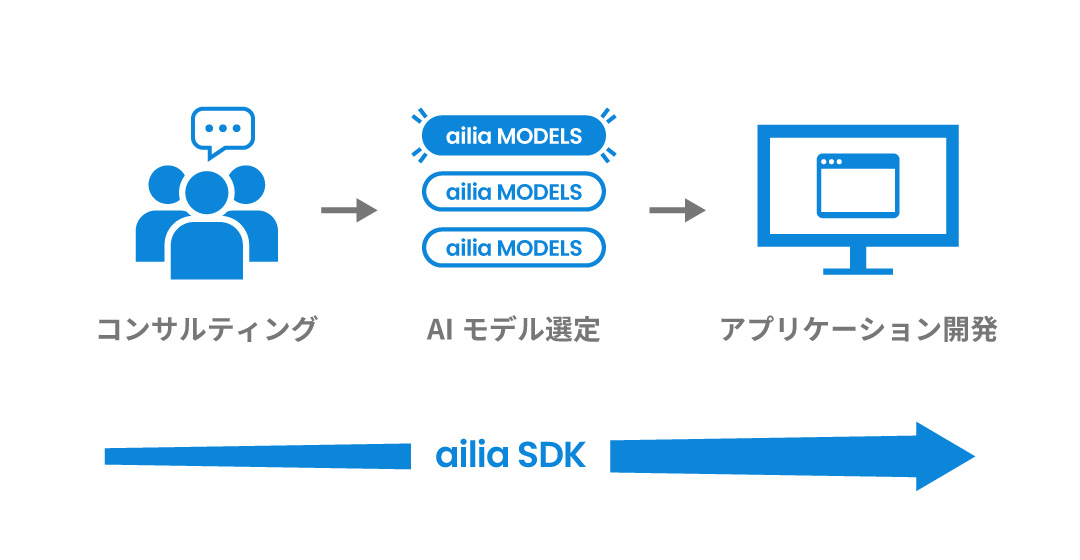 ailia MODELS
ailia MODELS
ailia MODELS

コンサルティング

AI モデル選定

アプリケーション開発

ailia SDK